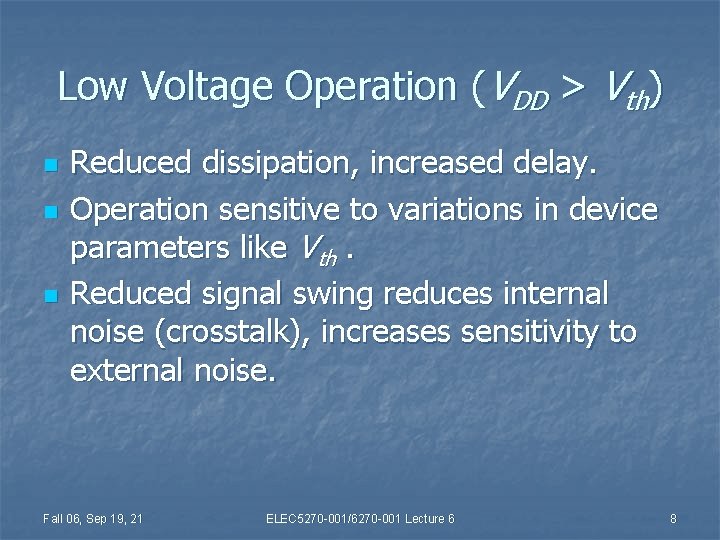 Low Voltage Operation ($V_{DD} > V_{th}$)

- Reduced dissipation, increased delay.
- Operation sensitive to variations in device parameters like $V_{th}$ .
- Reduced signal swing reduces internal noise (crosstalk), increases sensitivity to external noise.

Fall 06, Sep 19, 21 ELEC5270-001/6270-001 Lecture 6 8